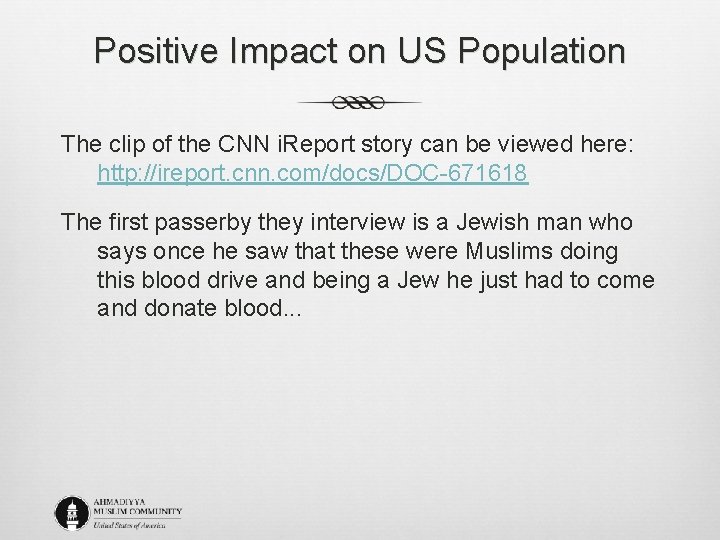 Positive Impact on US Population

The clip of the CNN iReport story can be viewed here: http://ireport.cnn.com/docs/DOC-671618

The first passerby they interview is a Jewish man who says once he saw that these were Muslims doing this blood drive and being a Jew he just had to come and donate blood...

AHMADIYYA MUSLIM COMMUNITY
United States of America